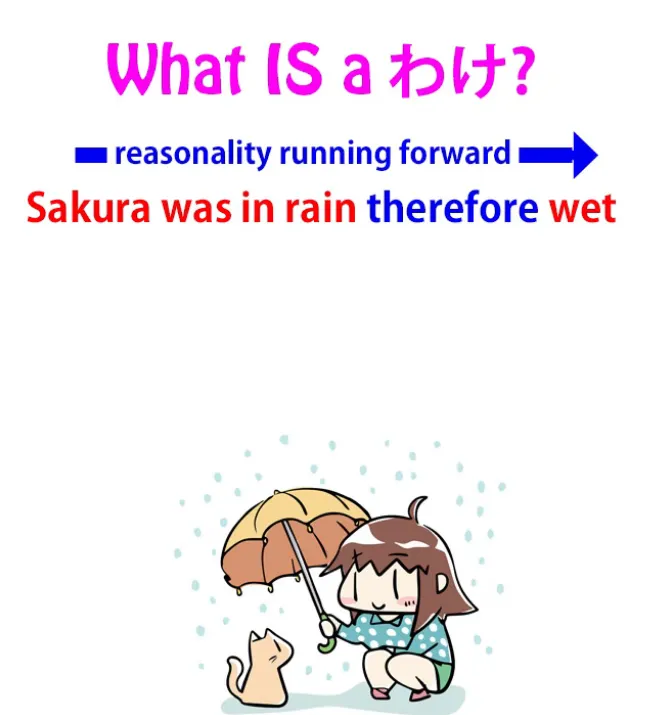 What IS a わけ?

reasonality running forward

Sakura was in rain therefore wet